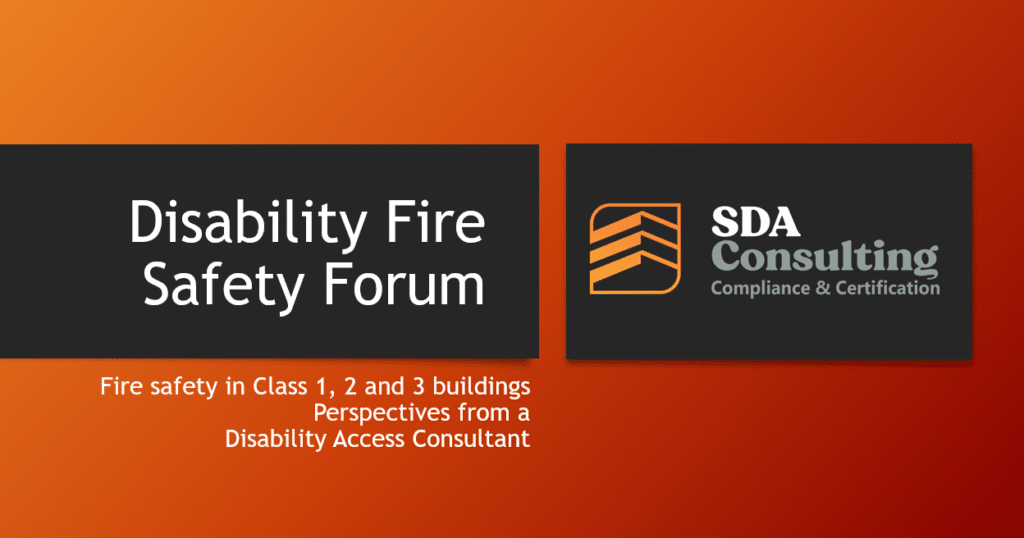 Disability Fire Safety Forum

SDA Consulting
Compliance & Certification

Fire safety in Class 1, 2 and 3 buildings
Perspectives from a
Disability Access Consultant